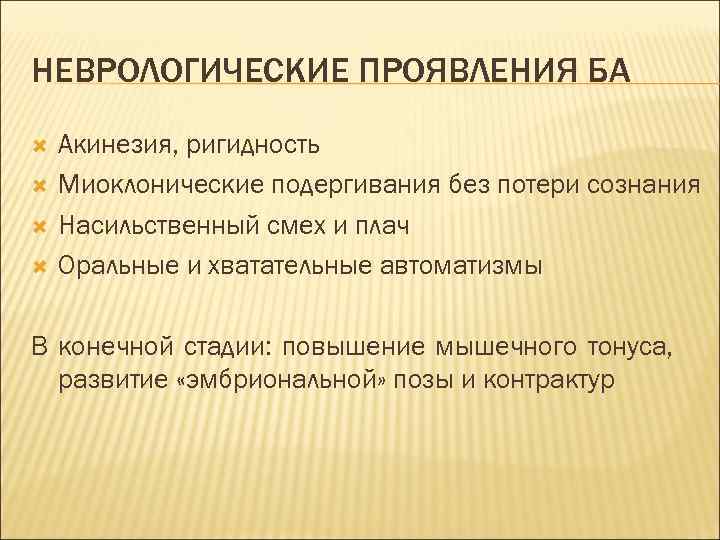 НЕВРОЛОГИЧЕСКИЕ ПРОЯВЛЕНИЯ БА

Акинезия, ригидность
Миоклонические подергивания без потери сознания
Насильственный смех и плач
Оральные и хватательные автоматизмы

В конечной стадии: повышение мышечного тонуса, развитие «эмбриональной» позы и контрактур